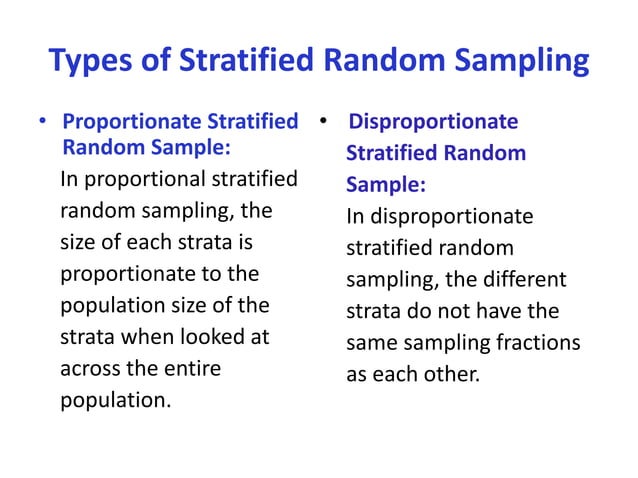 Types of Stratified Random Sampling

• Proportionate Stratified Random Sample:
In proportional stratified random sampling, the size of each strata is proportionate to the population size of the strata when looked at across the entire population.

• Disproportionate Stratified Random Sample:
In disproportionate stratified random sampling, the different strata do not have the same sampling fractions as each other.